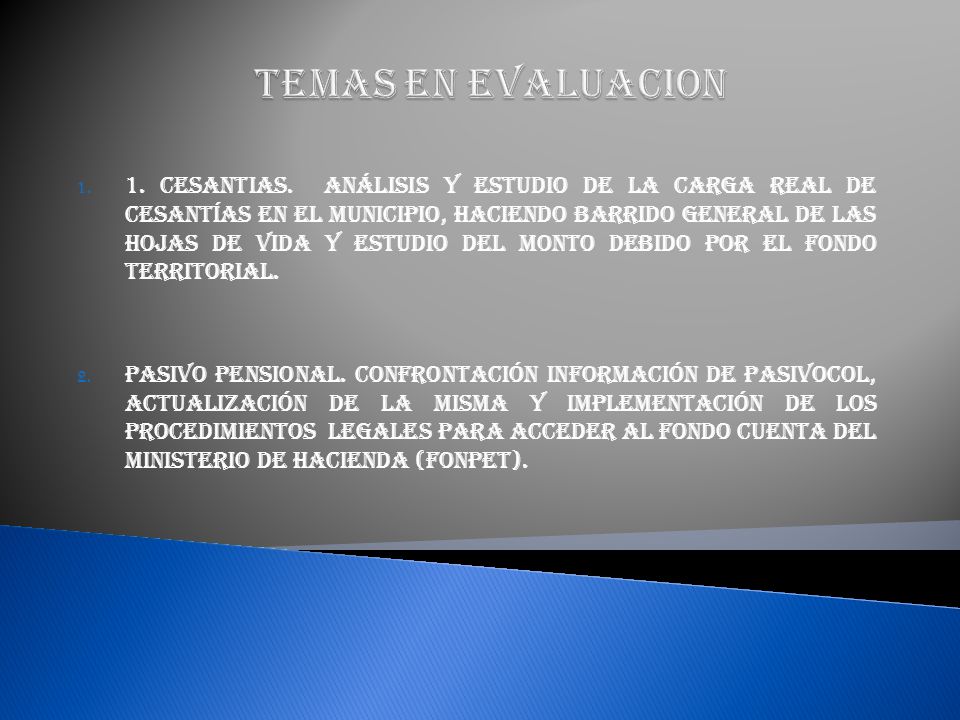 TEMAS EN EVALUACION

1. 1. CESANTIAS. ANÁLISIS Y ESTUDIO DE LA CARGA REAL DE CESANTÍAS EN EL MUNICIPIO, HACIENDO BARRIDO GENERAL DE LAS HOJAS DE VIDA Y ESTUDIO DEL MONTO DEBIDO POR EL FONDO TERRITORIAL.

2. PASIVO PENSIONAL. CONFRONTACIÓN INFORMACIÓN DE PASIVOCOL, ACTUALIZACIÓN DE LA MISMA Y IMPLEMENTACIÓN DE LOS PROCEDIMIENTOS LEGALES PARA ACCEDER AL FONDO CUENTA DEL MINISTERIO DE HACIENDA (FONPET).